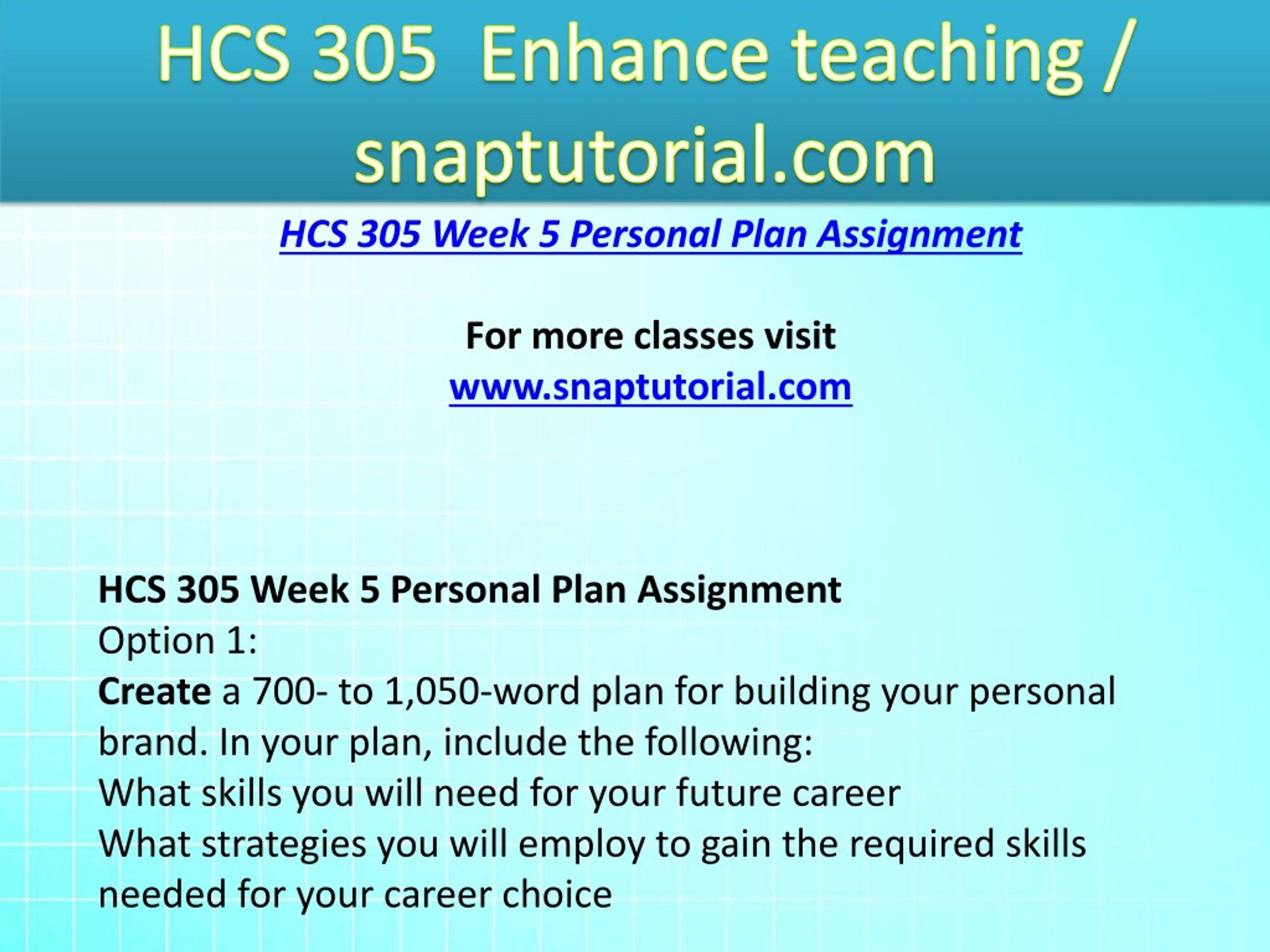 HCS 305 Enhance teaching / snaptutorial.com

HCS 305 Week 5 Personal Plan Assignment

For more classes visit
www.snaptutorial.com

HCS 305 Week 5 Personal Plan Assignment
Option 1:
Create a 700- to 1,050-word plan for building your personal brand. In your plan, include the following:
What skills you will need for your future career
What strategies you will employ to gain the required skills needed for your career choice